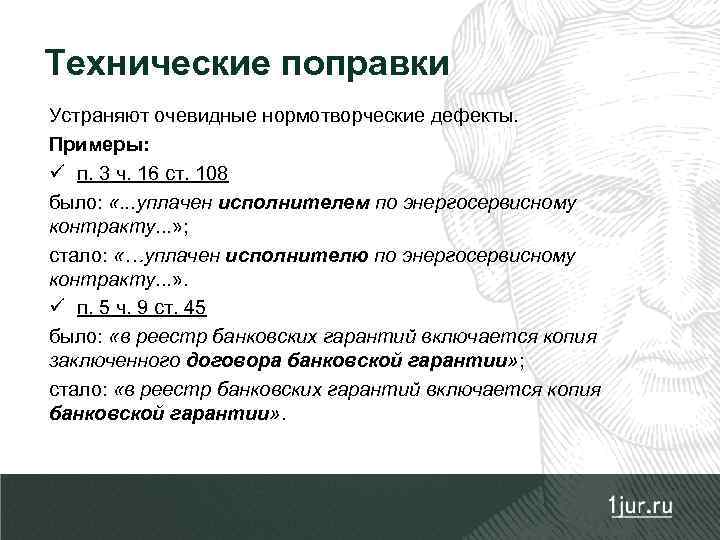 Технические поправки

Устраняют очевидные нормотворческие дефекты.

Примеры:

✓ п. 3 ч. 16 ст. 108

было: «...уплачен исполнителем по энергосервисному контракту...»;

стало: «…уплачен исполнителю по энергосервисному контракту...».

✓ п. 5 ч. 9 ст. 45

было: «в реестр банковских гарантий включается копия заключенного договора банковской гарантии»;

стало: «в реестр банковских гарантий включается копия банковской гарантии».

1jur.ru